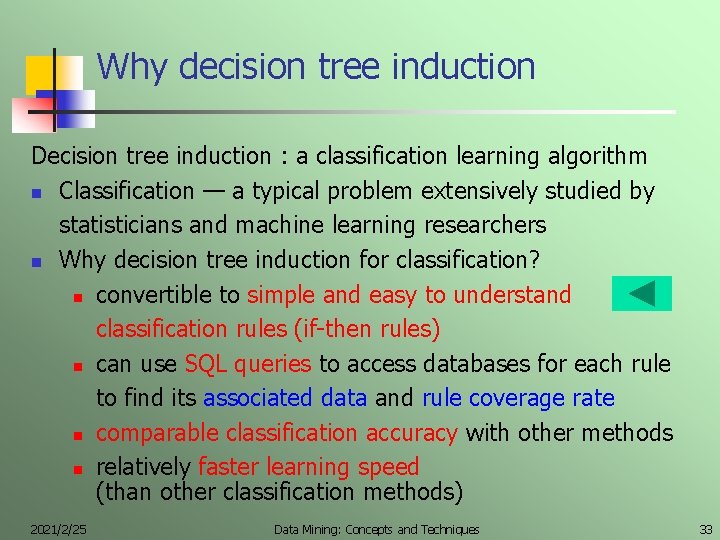 Why decision tree induction

Decision tree induction : a classification learning algorithm

- Classification — a typical problem extensively studied by statisticians and machine learning researchers
- Why decision tree induction for classification?
  - convertible to simple and easy to understand classification rules (if-then rules)
  - can use SQL queries to access databases for each rule to find its associated data and rule coverage rate
  - comparable classification accuracy with other methods
  - relatively faster learning speed (than other classification methods)

2021/2/25

Data Mining: Concepts and Techniques

33